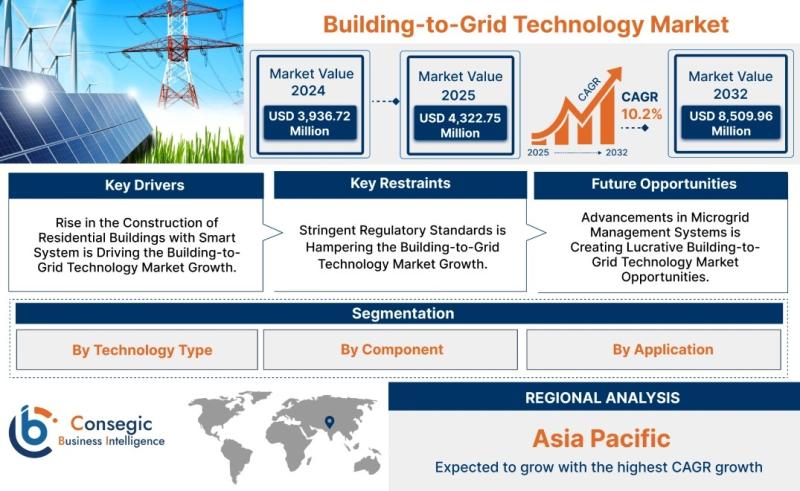 Building-to-Grid Technology Market

Market Value 2024
USD 3,936.72 Million

Market Value 2025
USD 4,322.75 Million

CAGR
2025 2032
CAGR 10.2%

Market Value 2032
USD 8,509.96 Million

Key Drivers
Rise in the Construction of Residential Buildings with Smart System is Driving the Building-to-Grid Technology Market Growth.

Key Restraints
Stringent Regulatory Standards is Hampering the Building-to-Grid Technology Market Growth.

Future Opportunities
Advancements in Microgrid Management Systems is Creating Lucrative Building-to-Grid Technology Market Opportunities.

Segmentation
By Technology Type
By Component
By Application

Consegic Business Intelligence

REGIONAL ANALYSIS
Asia Pacific
Expected to grow with the highest CAGR growth